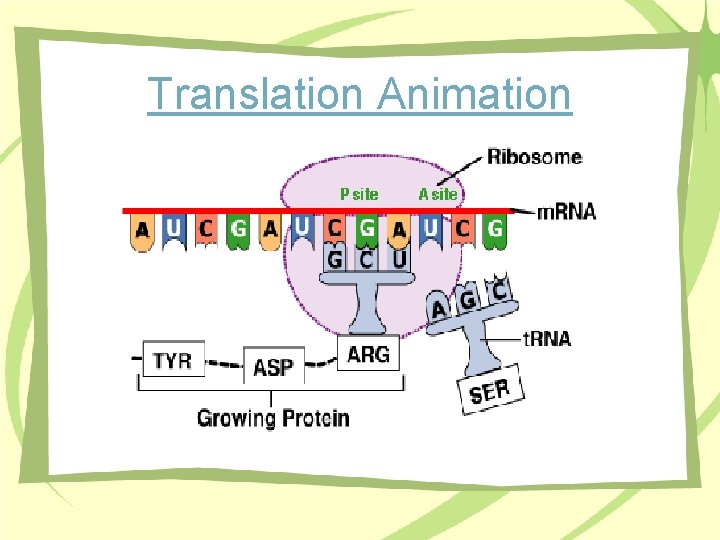 Translation Animation

Ribosome

P site

A site

mRNA

A U C G A U C G A U C G

G C U

A G C

tRNA

TYR

ASP

ARG

SER

Growing Protein